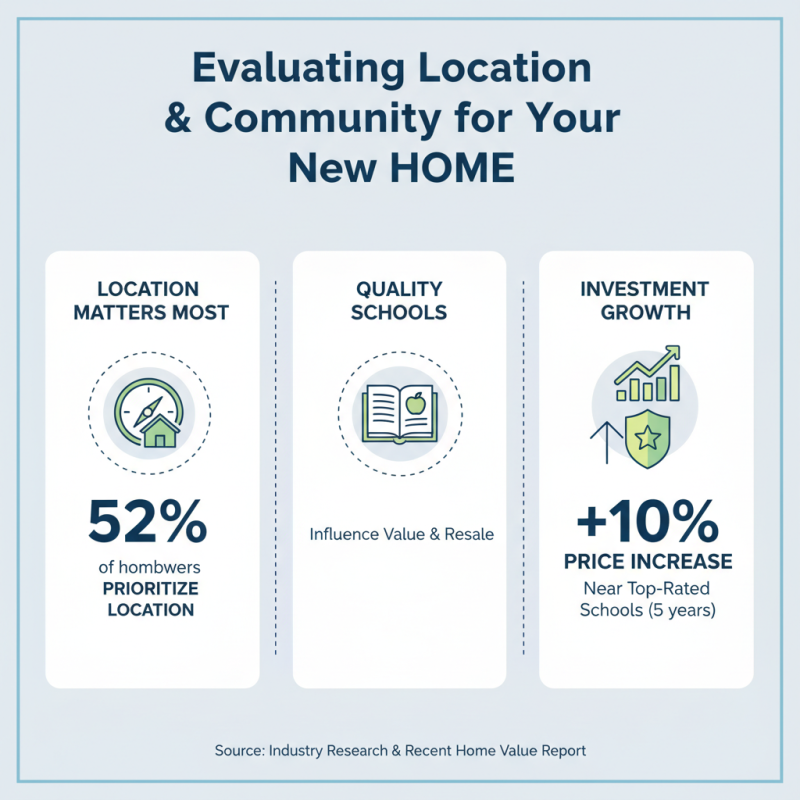 Evaluating Location & Community for Your New HOME

LOCATION MATTERS MOST

52%

of hombwers PRIORITIZE LOCATION

QUALITY SCHOOLS

Influence Value & Resale

INVESTMENT GROWTH

+10%

PRICE INCREASE

Near Top-Rated Schools (5 years)

Source: Industry Research & Recent Home Value Report